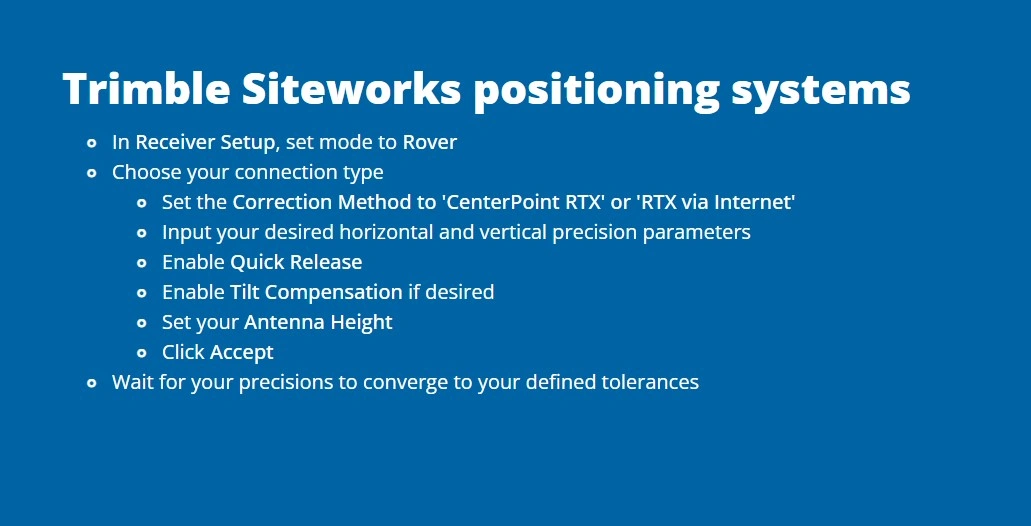 Trimble Siteworks positioning systems

- In Receiver Setup, set mode to Rover
- Choose your connection type
  - Set the Correction Method to 'CenterPoint RTX' or 'RTX via Internet'
  - Input your desired horizontal and vertical precision parameters
  - Enable Quick Release
  - Enable Tilt Compensation if desired
  - Set your Antenna Height
  - Click Accept
- Wait for your precisions to converge to your defined tolerances